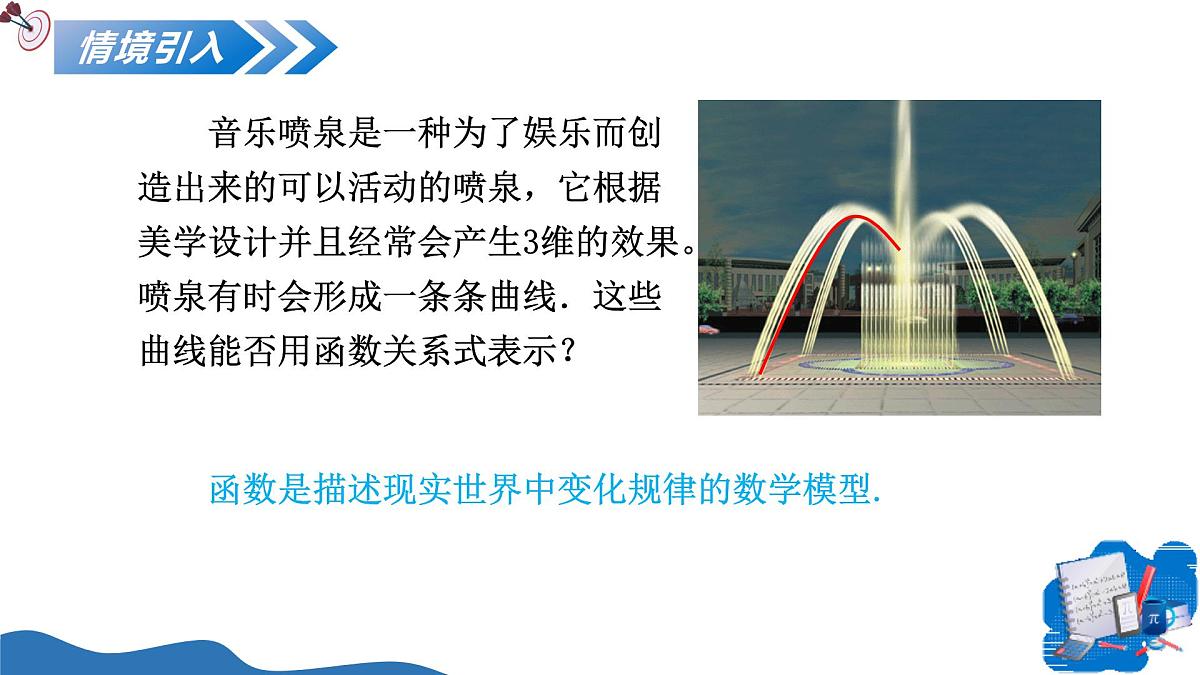 情境引入

音乐喷泉是一种为了娱乐而创造出来的可以活动的喷泉，它根据美学设计并且经常会产生3维的效果。喷泉有时会形成一条条曲线．这些曲线能否用函数关系式表示？

函数是描述现实世界中变化规律的数学模型.